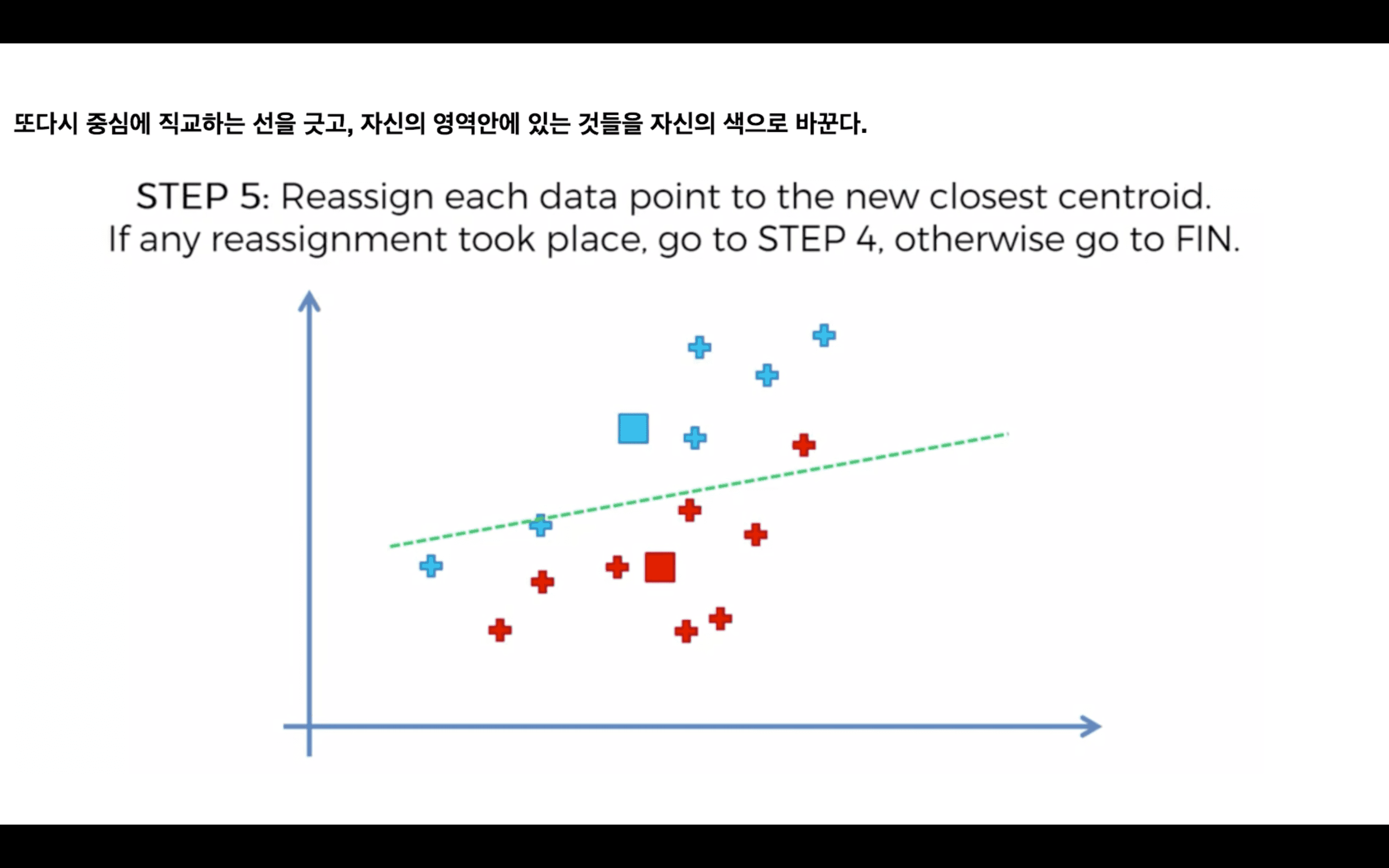 또다시 중심에 직교하는 선을 긋고, 자신의 영역안에 있는 것들을 자신의 색으로 바꾼다.

STEP 5: Reassign each data point to the new closest centroid. If any reassignment took place, go to STEP 4, otherwise go to FIN.